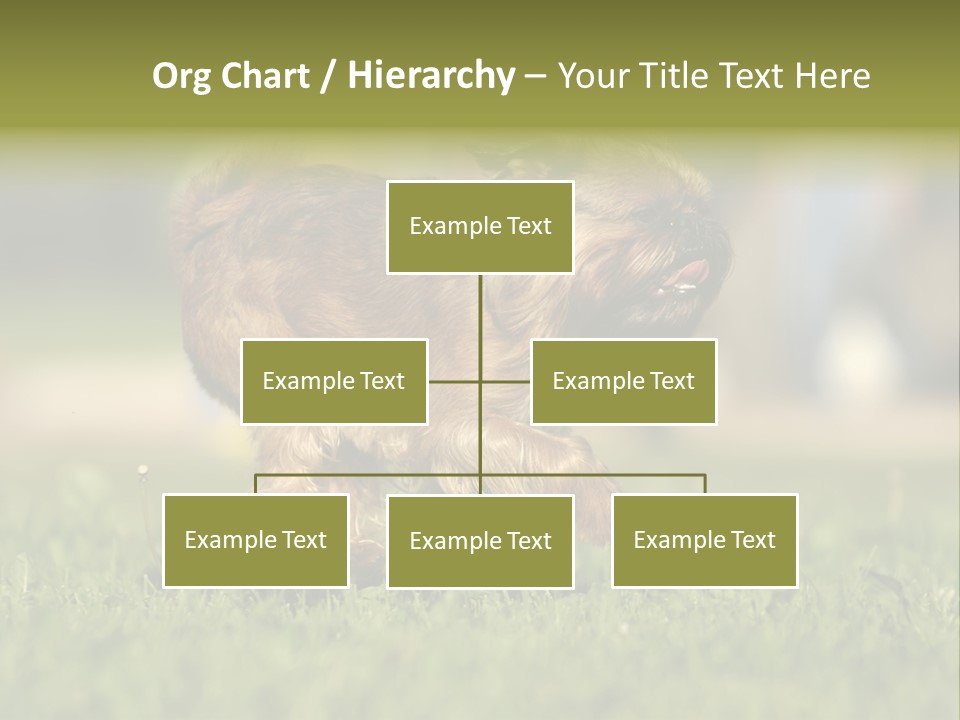 Org Chart / Hierarchy – Your Title Text Here

Example Text

Example Text

Example Text

Example Text

Example Text

Example Text